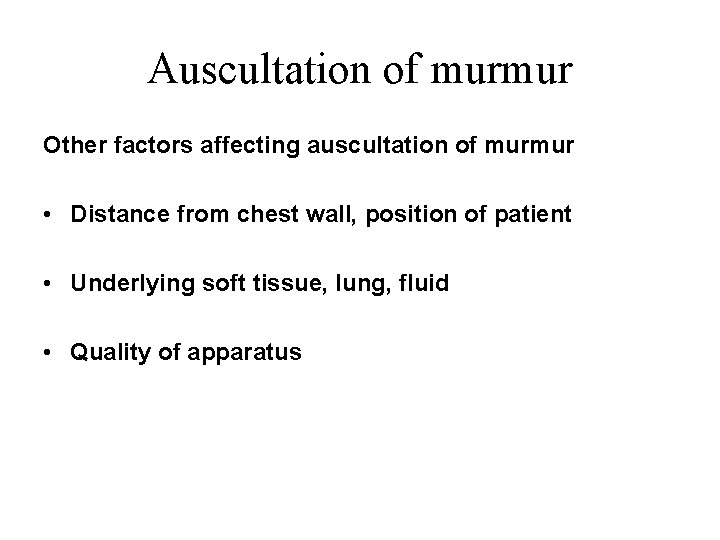 Auscultation of murmur

Other factors affecting auscultation of murmur

• Distance from chest wall, position of patient

• Underlying soft tissue, lung, fluid

• Quality of apparatus